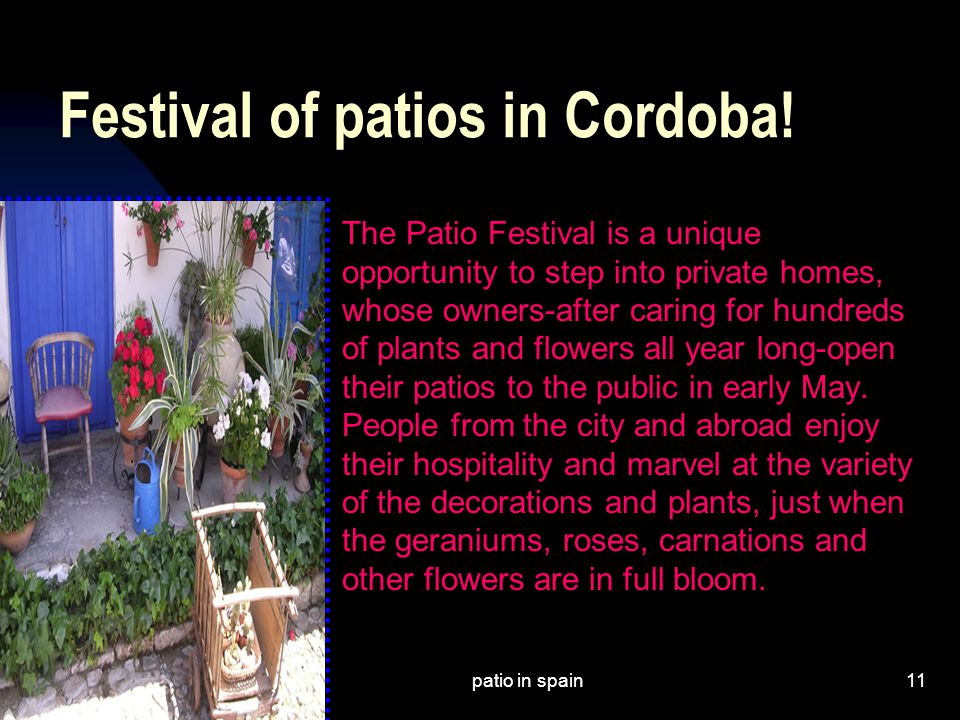 Festival of patios in Cordoba!

The Patio Festival is a unique opportunity to step into private homes, whose owners-after caring for hundreds of plants and flowers all year long-open their patios to the public in early May. People from the city and abroad enjoy their hospitality and marvel at the variety of the decorations and plants, just when the geraniums, roses, carnations and other flowers are in full bloom.

patio in spain

11